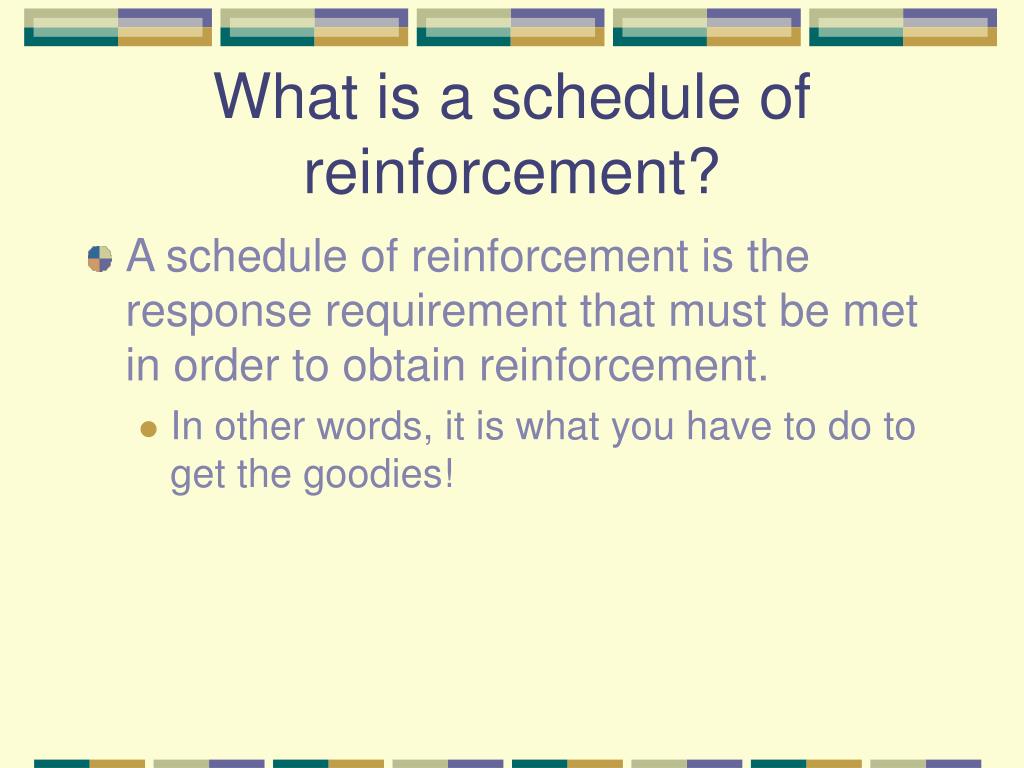 What is a schedule of reinforcement?

A schedule of reinforcement is the response requirement that must be met in order to obtain reinforcement.

In other words, it is what you have to do to get the goodies!